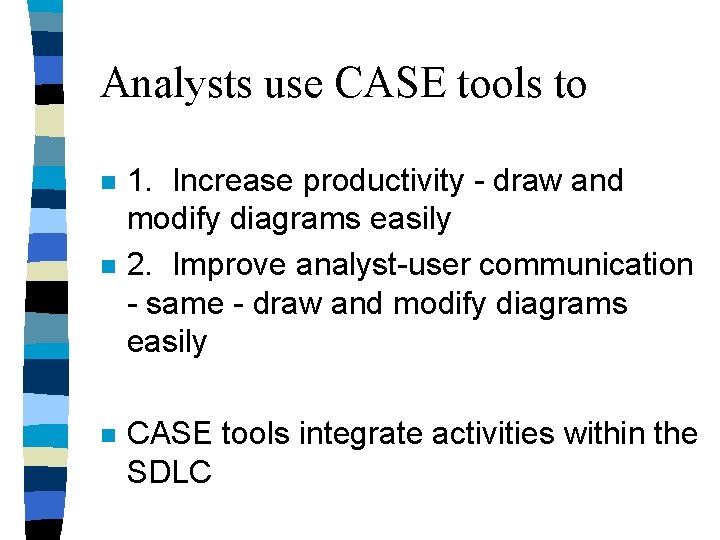 Analysts use CASE tools to

• 1. Increase productivity - draw and modify diagrams easily

• 2. Improve analyst-user communication - same - draw and modify diagrams easily

• CASE tools integrate activities within the SDLC